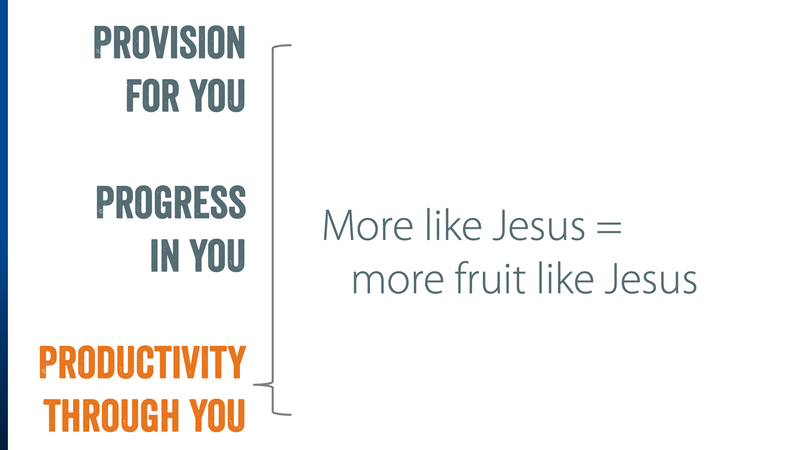 PROVISION FOR YOU

PROGRESS IN YOU

PRODUCTIVITY THROUGH YOU

More like Jesus = more fruit like Jesus